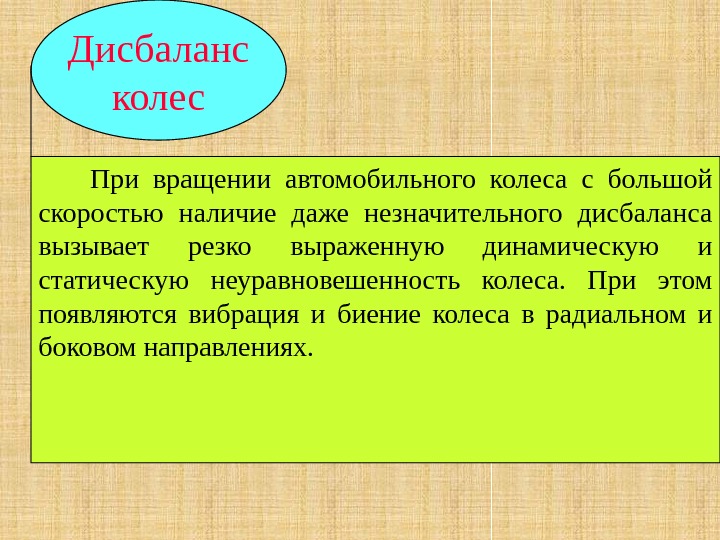 Дисбаланс колес

При вращении автомобильного колеса с большой скоростью наличие даже незначительного дисбаланса вызывает резко выраженную динамическую и статическую неуравновешенность колеса. При этом появляются вибрация и биение колеса в радиальном и боковом направлениях.